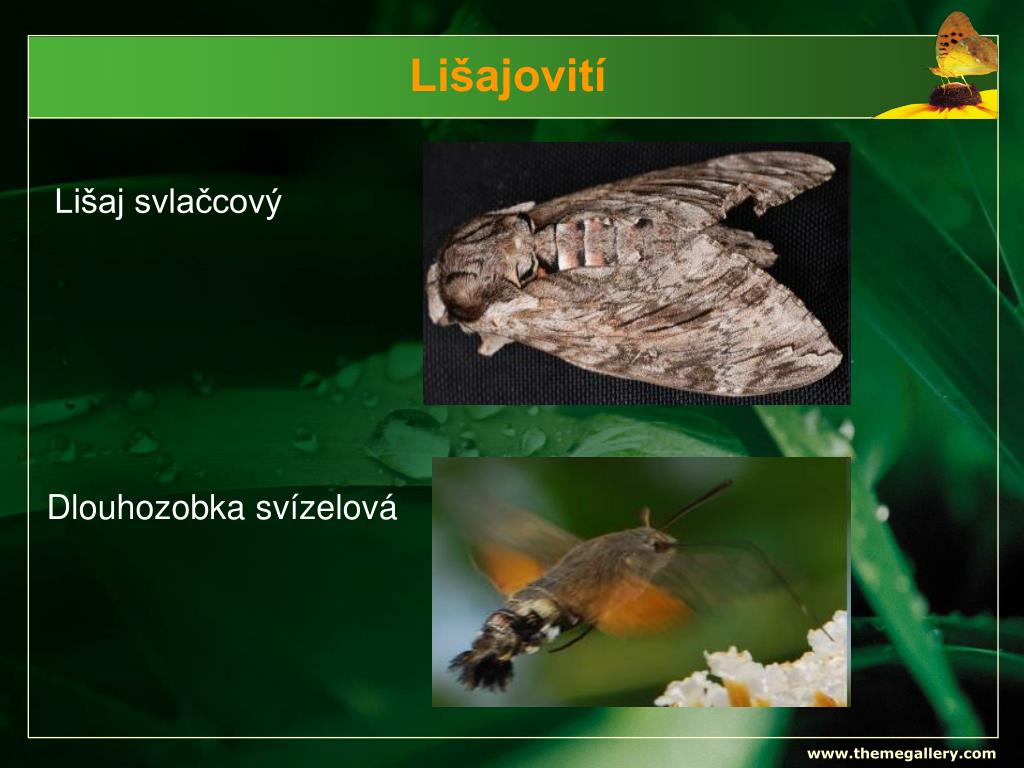 Lišajovití

Lišaj svlačcový

Dlouhozobka svízelová

www.themegallery.com